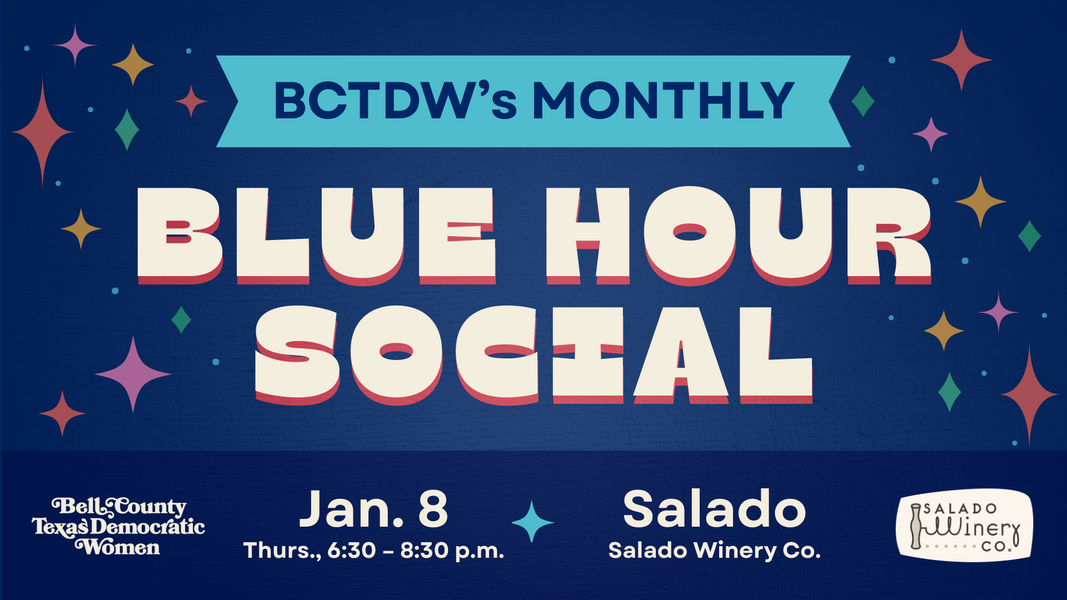 BCTDW's MONTHLY

BLUE HOUR SOCIAL

Bell County
Texas Democratic
Women

Jan. 8
Thurs., 6:30 - 8:30 p.m.

Salado
Salado Winery Co.

SALADO
Winery
CO.